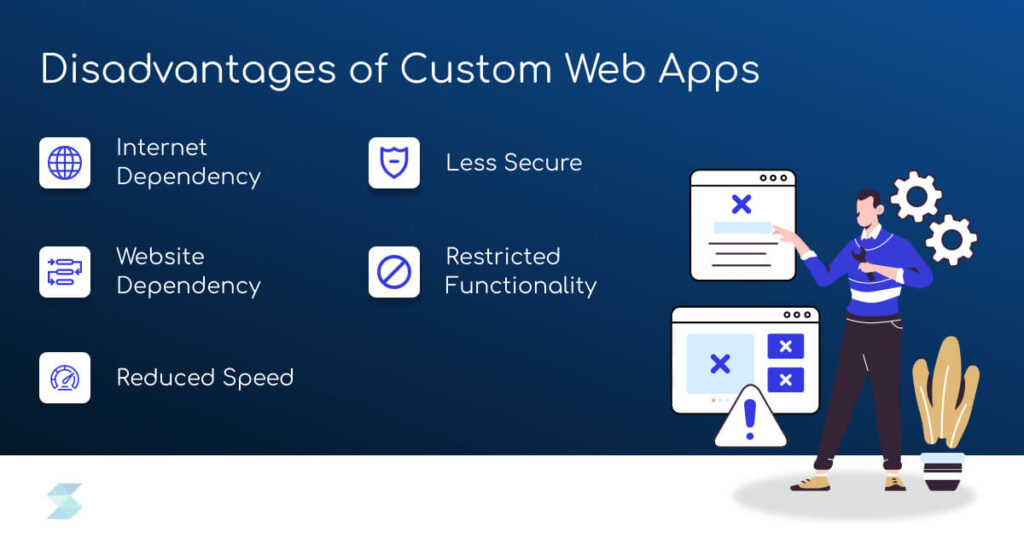 Disadvantages of Custom Web Apps

Internet Dependency

Website Dependency

Reduced Speed

Less Secure

Restricted Functionality